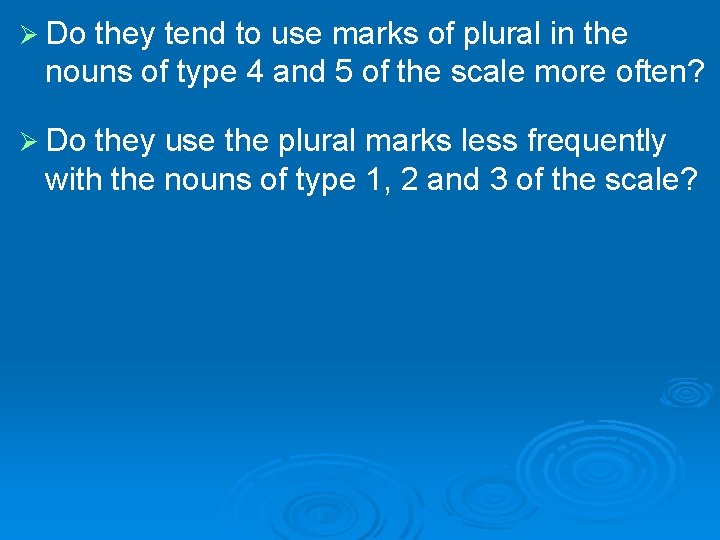 ➢ Do they tend to use marks of plural in the nouns of type 4 and 5 of the scale more often?

➢ Do they use the plural marks less frequently with the nouns of type 1, 2 and 3 of the scale?